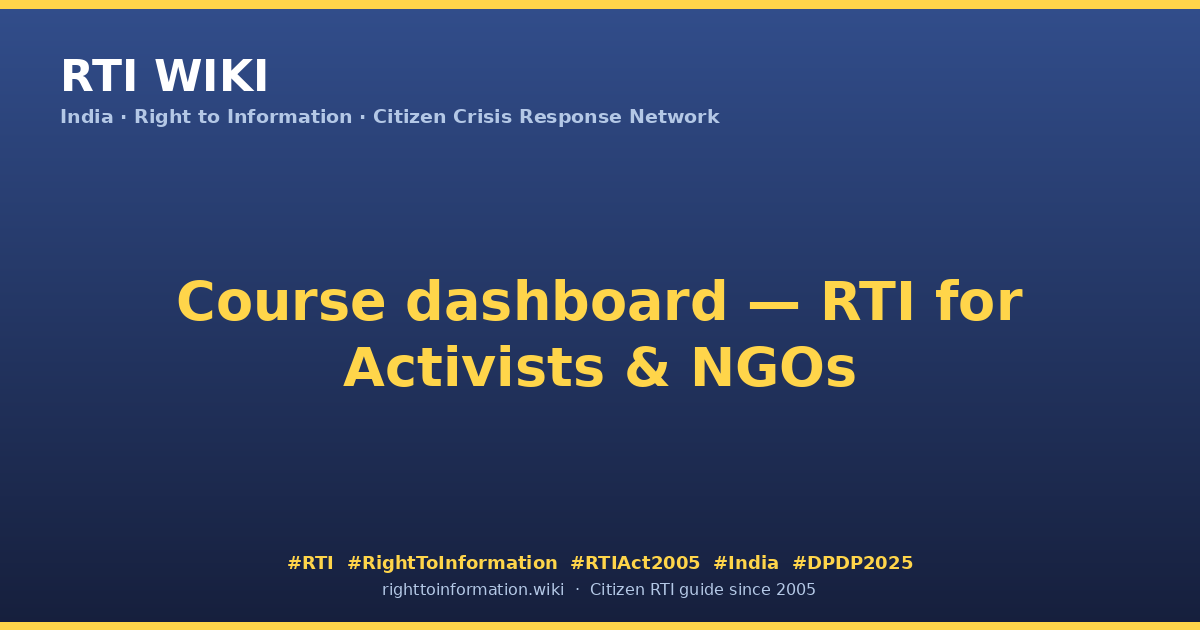 RTI WIKI
India · Right to Information · Citizen Crisis Response Network

Course dashboard — RTI for Activists & NGOs

#RTI #RightToInformation #RTIAct2005 #India #DPDP2025
righttoinformation.wiki · Citizen RTI guide since 2005